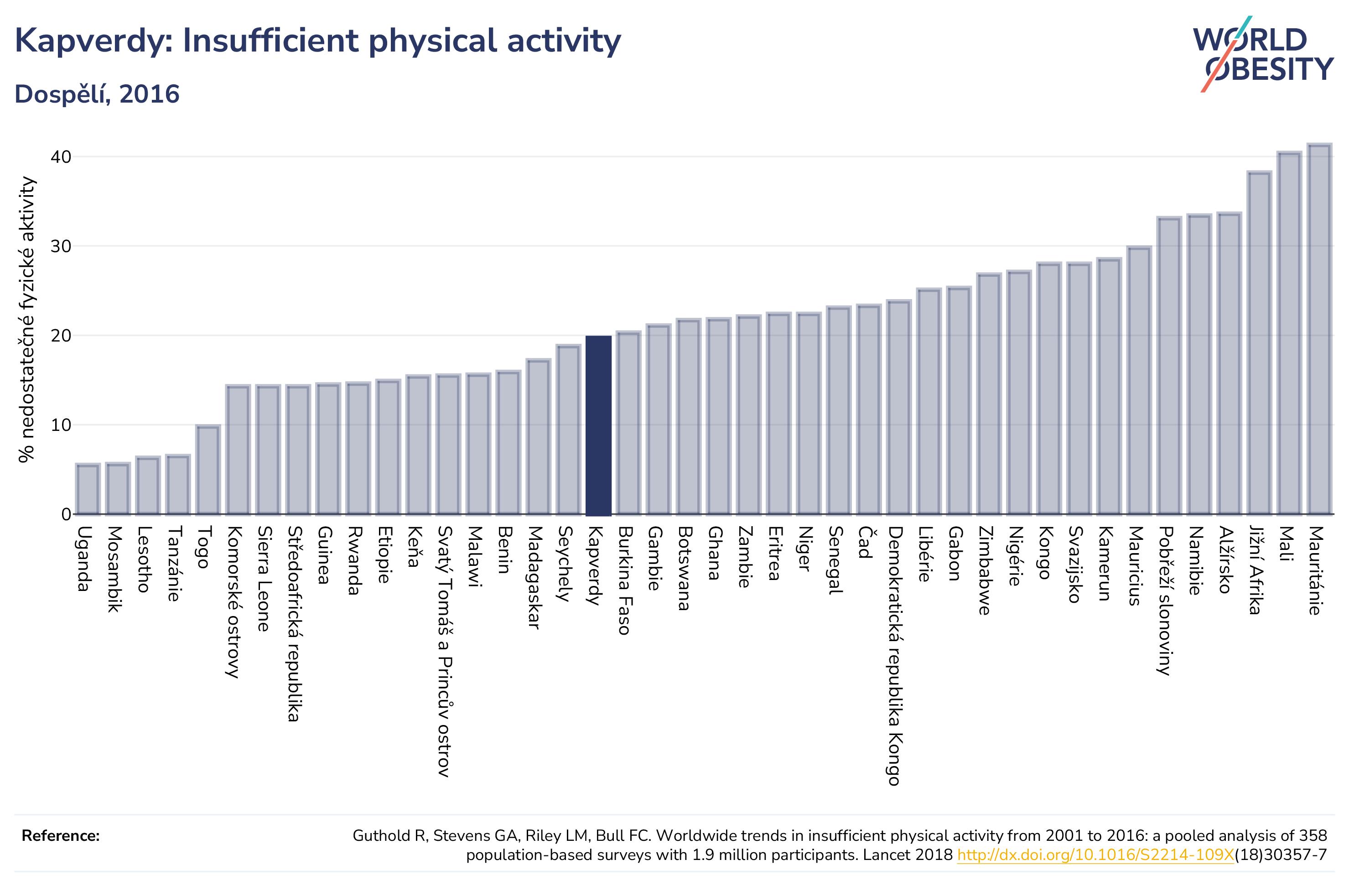 Kapverdy: Insufficient physical activity

Dospělí, 2016

WORLD OBESITY

% nedostatečné fyzické aktivity

40
30
20
10
0

Uganda
Mosambik
Lesotho
Tanzánie
Togo
Komorské ostrovy
Sierra Leone
Středoafrická republika
Guinea
Rwanda
Etiopie
Keňa
Svatý Tomáš a Princův ostrov
Malawi
Benin
Madagaskar
Seychely
Kapverdy
Burkina Faso
Gambie
Botswana
Ghana
Zambie
Eritrea
Niger
Senegal
Čad
Demokratická republika Kongo
Libérie
Gabon
Zimbabwe
Nigérie
Kongo
Svazijsko
Kamerun
Mauricius
Pobřeží slonoviny
Namibie
Alžírsko
Jižní Afrika
Mali
Mauritánie

Reference:

Guthold R, Stevens GA, Riley LM, Bull FC. Worldwide trends in insufficient physical activity from 2001 to 2016: a pooled analysis of 358 population-based surveys with 1.9 million participants. Lancet 2018 http://dx.doi.org/10.1016/S2214-109X(18)30357-7